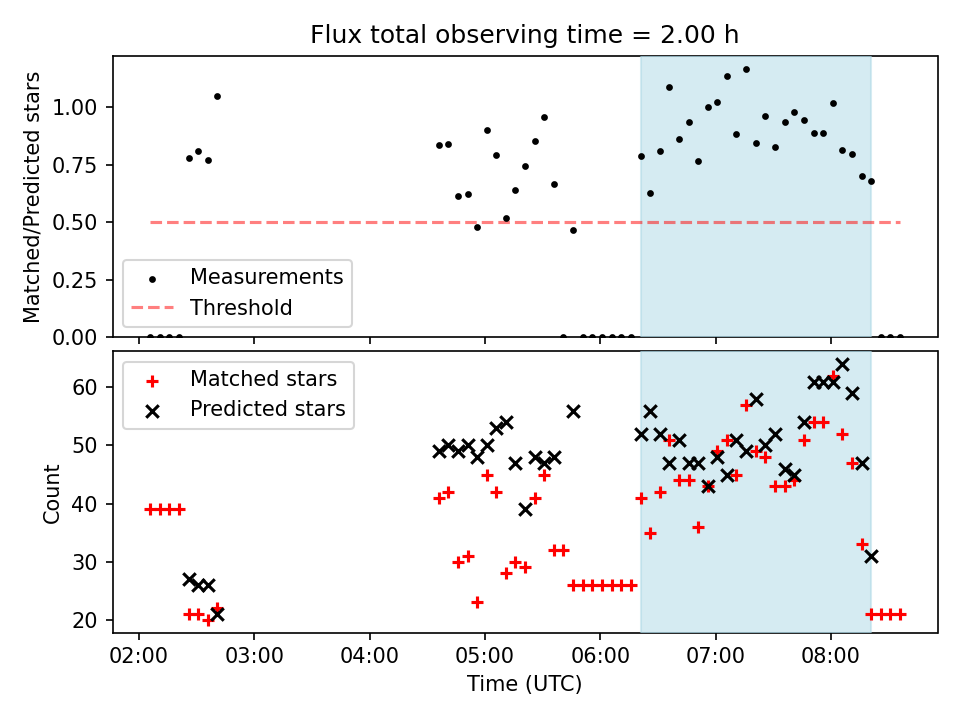 Flux total observing time = 2.00 h

Matched/Predicted stars

1.00
0.75
0.50
0.25
0.00

Measurements
Threshold

Matched stars
Predicted stars

Count

60
50
40
30
20

02:00 03:00 04:00 05:00 06:00 07:00 08:00

Time (UTC)